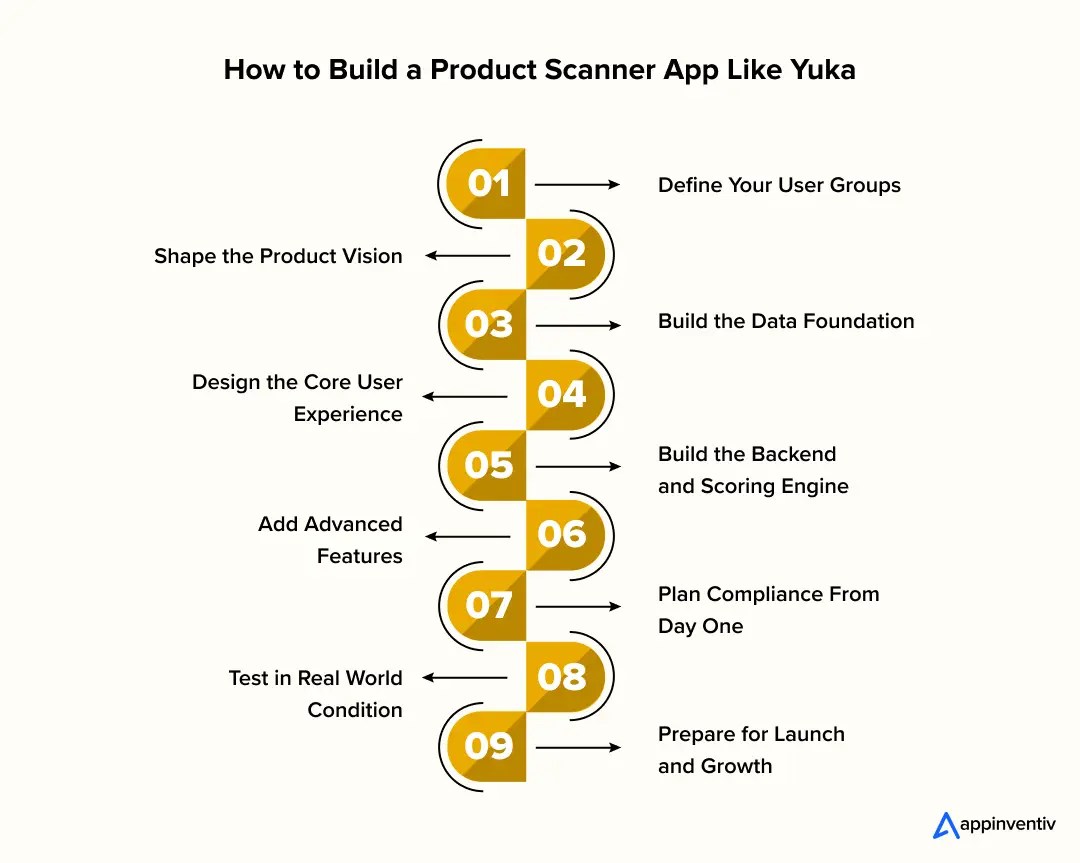 How to Build a Product Scanner App Like Yuka

01 Define Your User Groups

02 Shape the Product Vision

03 Build the Data Foundation

04 Design the Core User Experience

05 Build the Backend and Scoring Engine

06 Add Advanced Features

07 Plan Compliance From Day One

08 Test in Real World Condition

09 Prepare for Launch and Growth

appinventiv